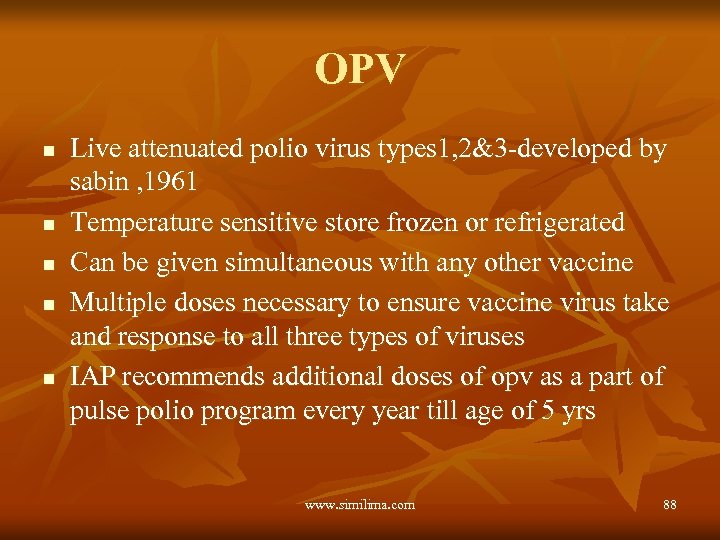 OPV

- Live attenuated polio virus types1,2&3-developed by sabin ,1961
- Temperature sensitive store frozen or refrigerated
- Can be given simultaneous with any other vaccine
- Multiple doses necessary to ensure vaccine virus take and response to all three types of viruses
- IAP recommends additional doses of opv as a part of pulse polio program every year till age of 5 yrs

www.similima.com

88